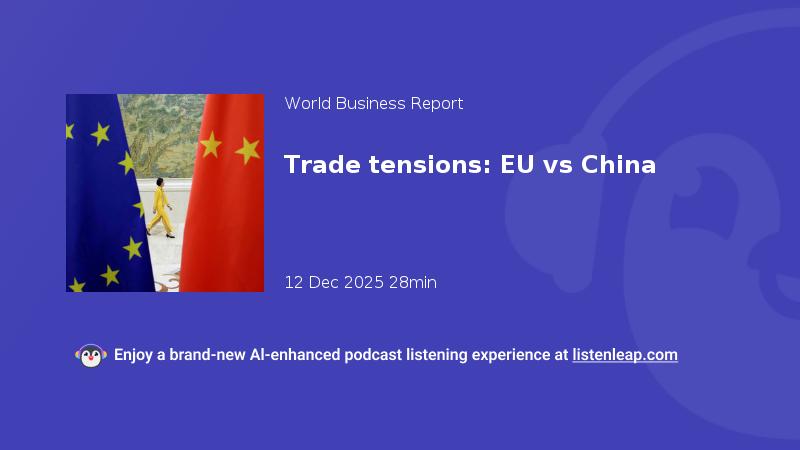 World Business Report

Trade tensions: EU vs China

12 Dec 2025 28min

Enjoy a brand-new AI-enhanced podcast listening experience at listenleap.com